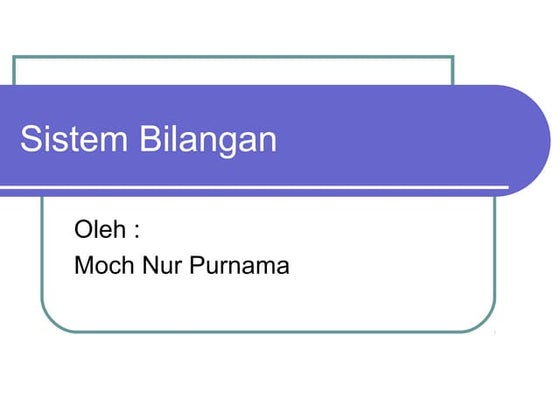 Sistem Bilangan

Oleh :
Moch Nur Purnama